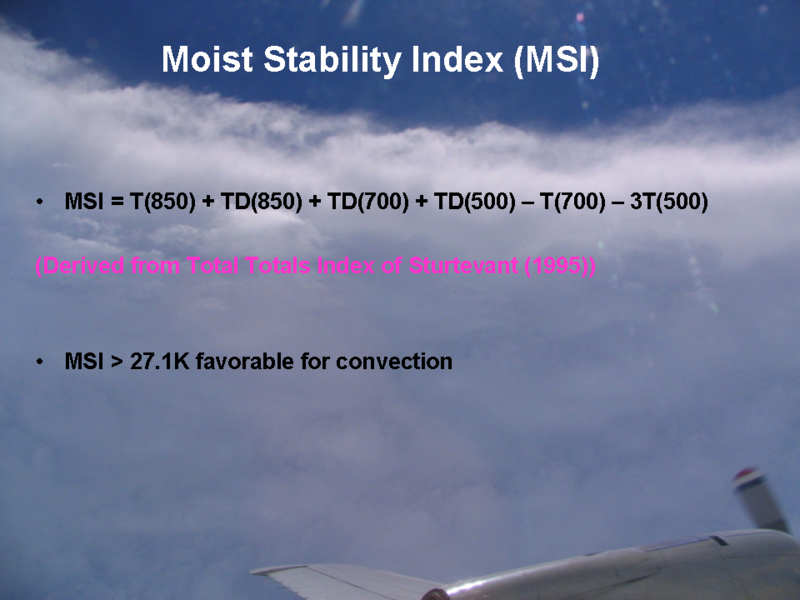 Moist Stability Index (MSI)

• MSI = T(850) + TD(850) + TD(700) + TD(500) – T(700) – 3T(500)

(Derived from Total Totals Index of Sturtevant (1995))

• MSI > 27.1K favorable for convection